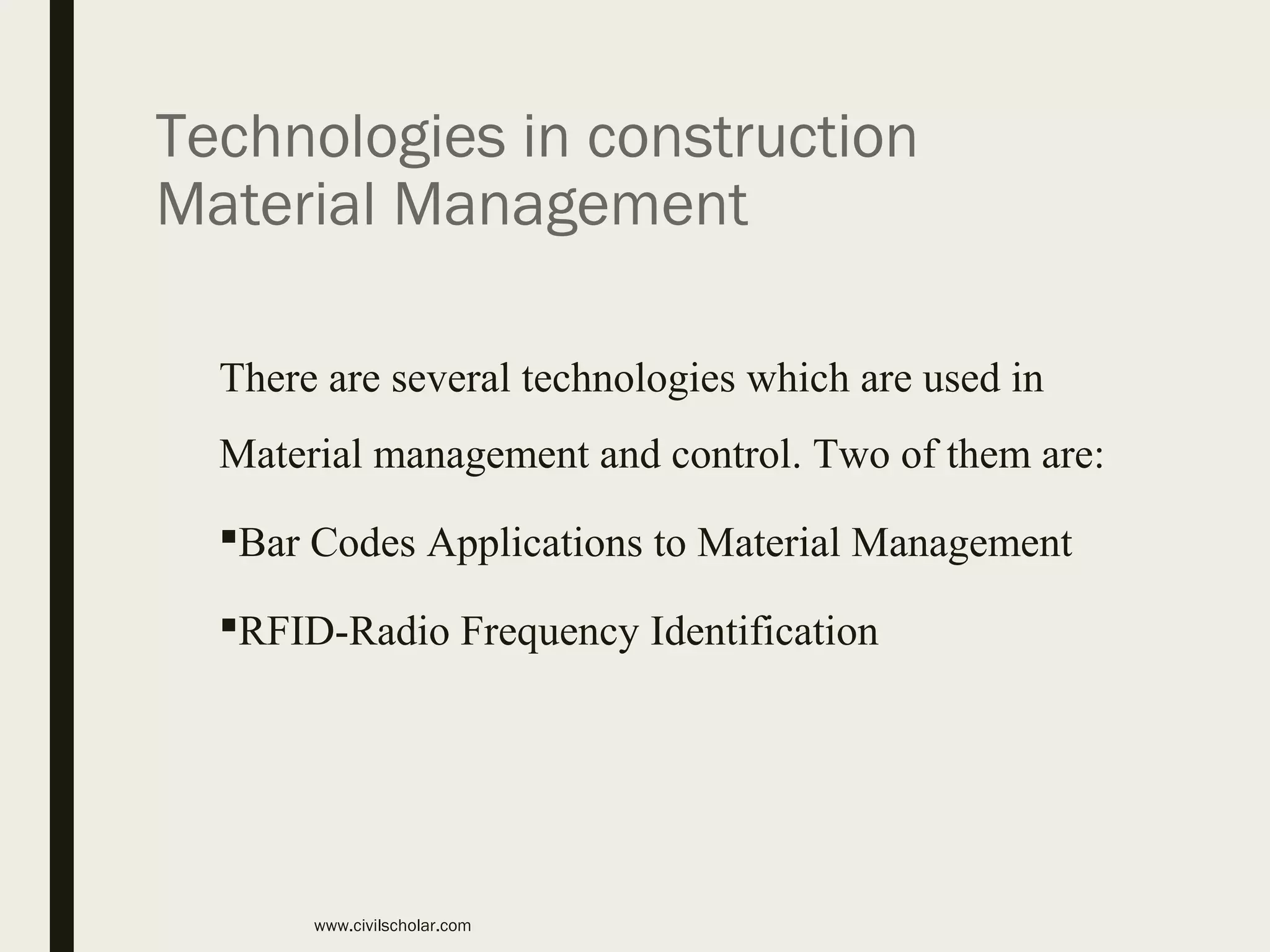 Technologies in construction Material Management

There are several technologies which are used in Material management and control. Two of them are:

▪Bar Codes Applications to Material Management

▪RFID-Radio Frequency Identification

www.civilscholar.com